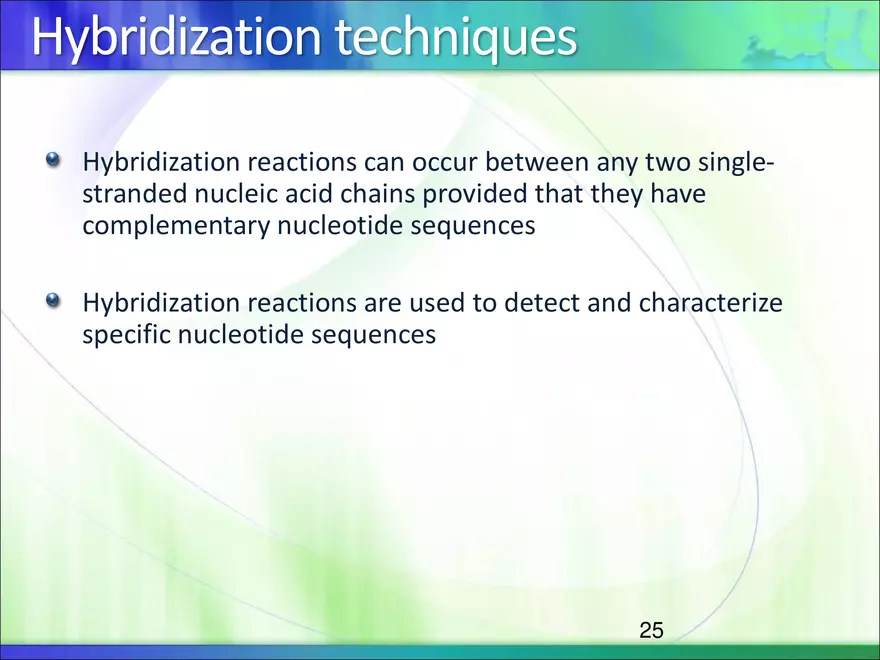 Hybridization techniques

Hybridization reactions can occur between any two single-stranded nucleic acid chains provided that they have complementary nucleotide sequences

Hybridization reactions are used to detect and characterize specific nucleotide sequences

25